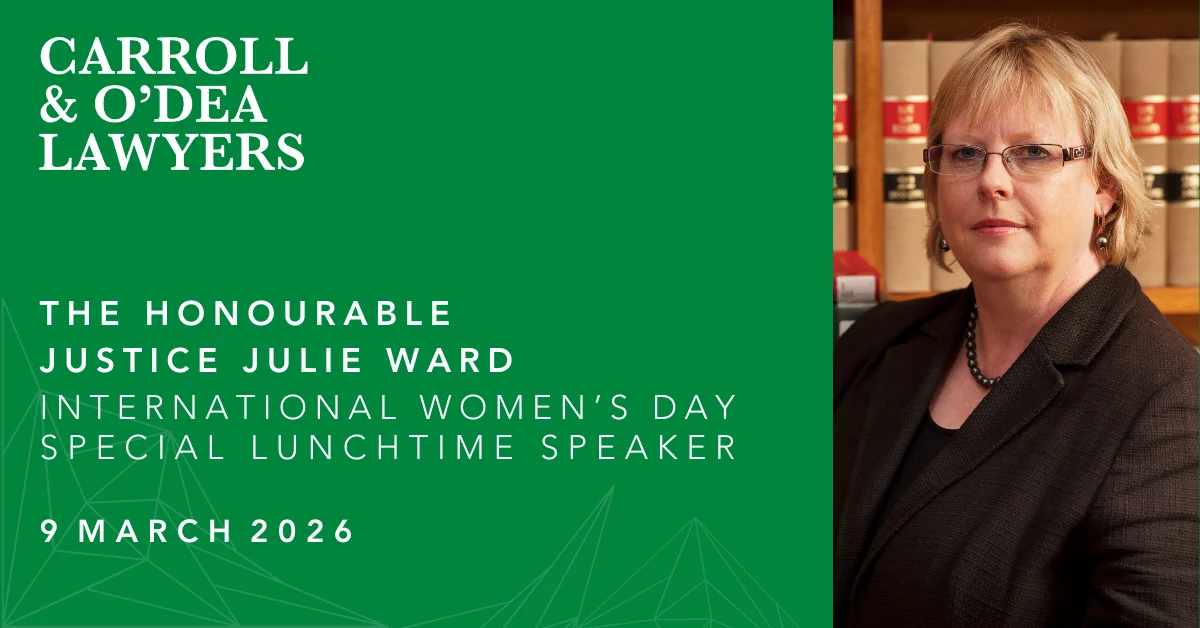 CARROLL
& O'DEA
LAWYERS

THE HONOURABLE
JUSTICE JULIE WARD
INTERNATIONAL WOMEN'S DAY
SPECIAL LUNCHTIME SPEAKER

9 MARCH 2026